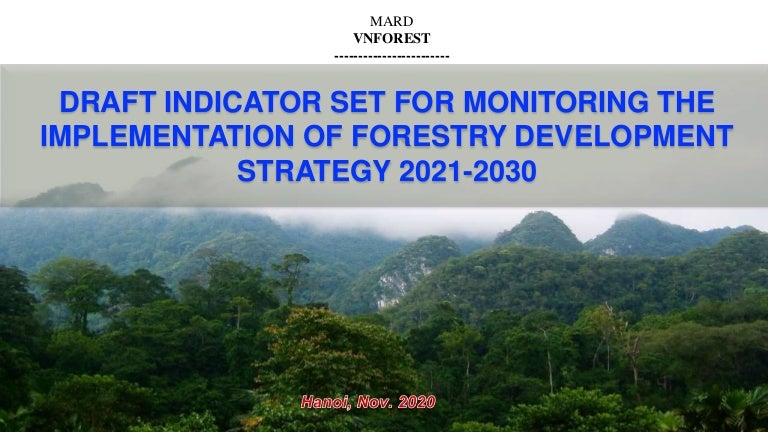 MARD
VNFOREST
------------------------

DRAFT INDICATOR SET FOR MONITORING THE IMPLEMENTATION OF FORESTRY DEVELOPMENT STRATEGY 2021-2030

Hanoi, Nov. 2020